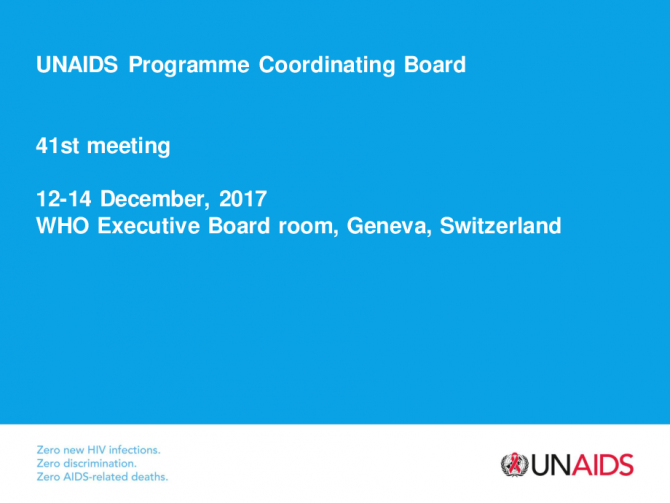 UNAIDS Programme Coordinating Board

41st meeting

12-14 December, 2017
WHO Executive Board room, Geneva, Switzerland

Zero new HIV infections.
Zero discrimination.
Zero AIDS-related deaths.

UNAIDS